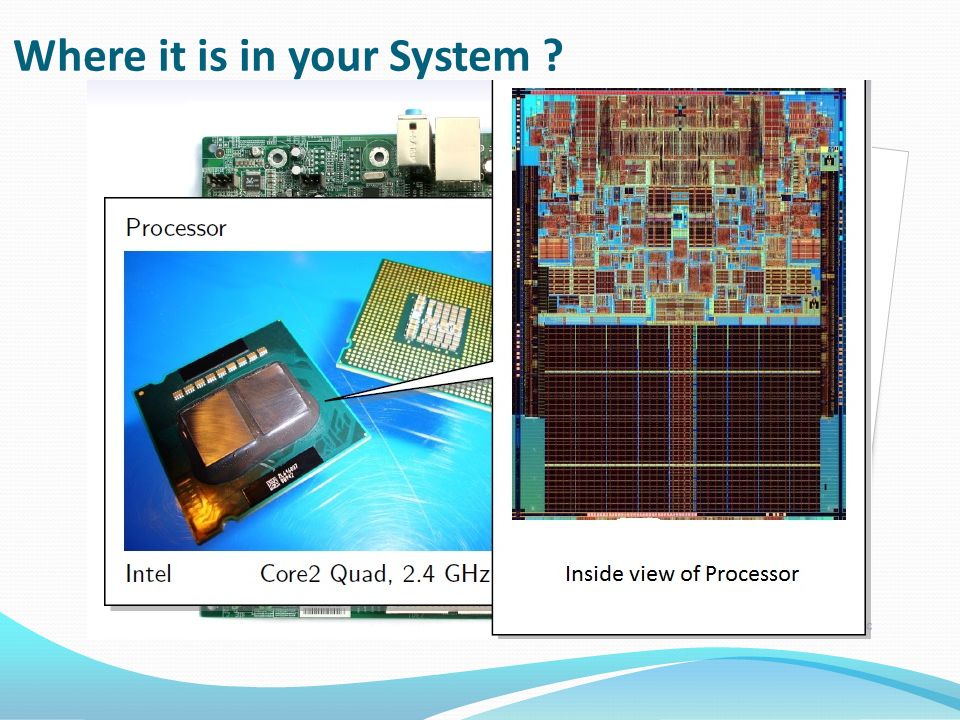 Where it is in your System ?

Processor

Intel Core2 Quad, 2.4 GHz

Inside view of Processor